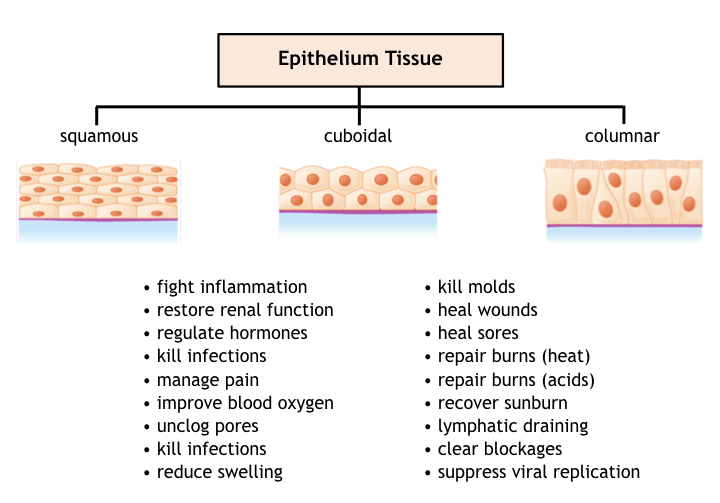 Epithelium Tissue

squamous

cuboidal

columnar

• fight inflammation
• restore renal function
• regulate hormones
• kill infections
• manage pain
• improve blood oxygen
• unclog pores
• kill infections
• reduce swelling

• kill molds
• heal wounds
• heal sores
• repair burns (heat)
• repair burns (acids)
• recover sunburn
• lymphatic draining
• clear blockages
• suppress viral replication